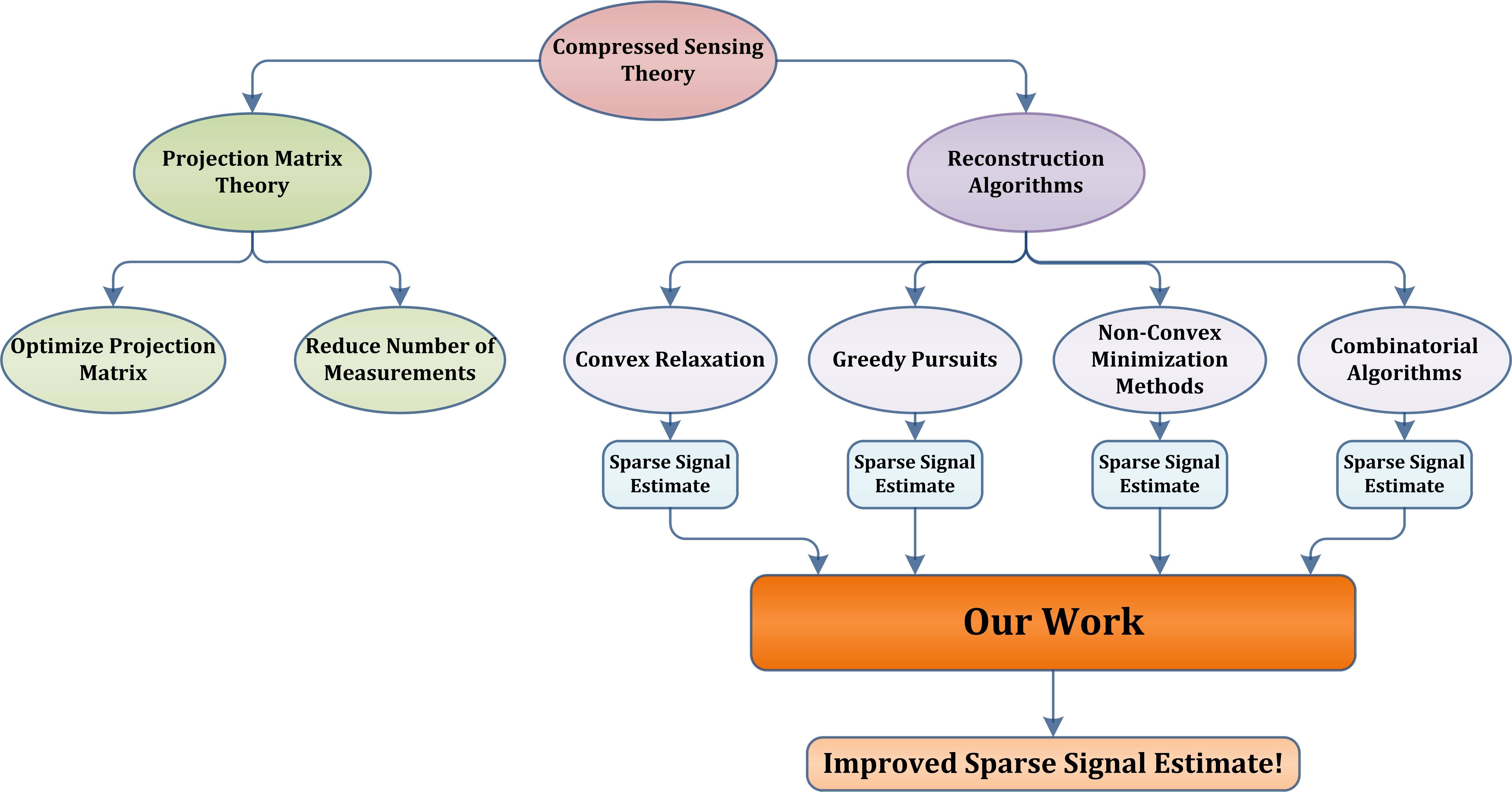 Compressed Sensing Theory

Projection Matrix Theory

Reconstruction Algorithms

Optimize Projection Matrix

Reduce Number of Measurements

Convex Relaxation

Greedy Pursuits

Non-Convex Minimization Methods

Combinatorial Algorithms

Sparse Signal Estimate

Sparse Signal Estimate

Sparse Signal Estimate

Sparse Signal Estimate

Our Work

Improved Sparse Signal Estimate!